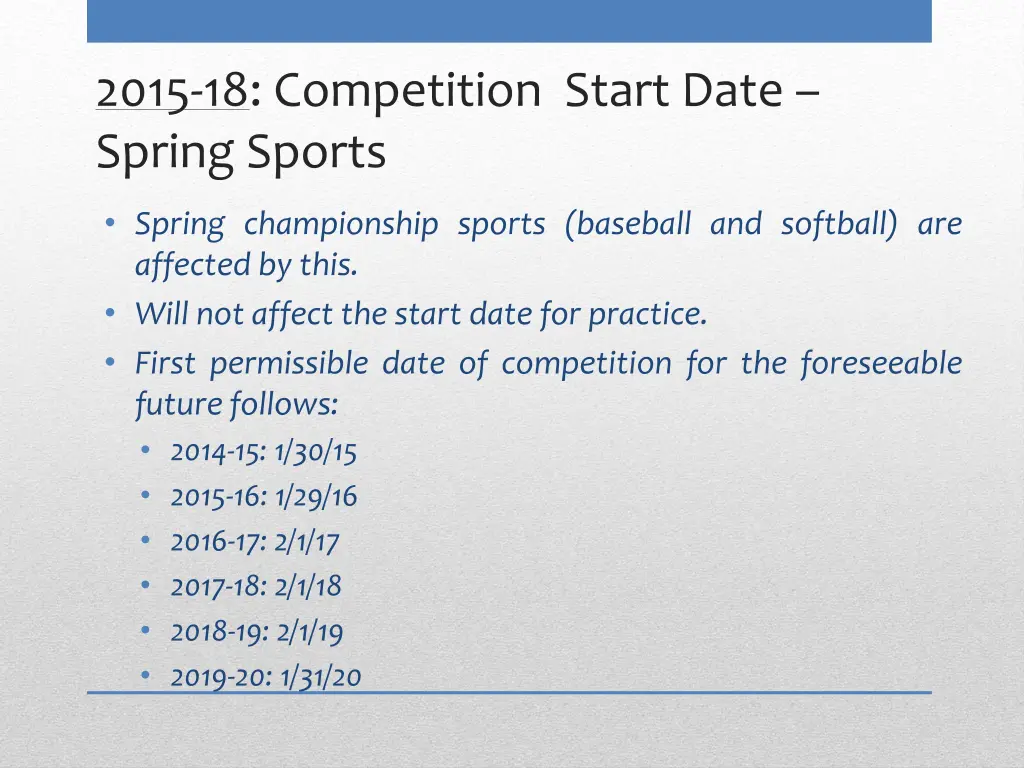 2015-18: Competition Start Date – Spring Sports

• Spring championship sports (baseball and softball) are affected by this.
• Will not affect the start date for practice.
• First permissible date of competition for the foreseeable future follows:
  • 2014-15: 1/30/15
  • 2015-16: 1/29/16
  • 2016-17: 2/1/17
  • 2017-18: 2/1/18
  • 2018-19: 2/1/19
  • 2019-20: 1/31/20